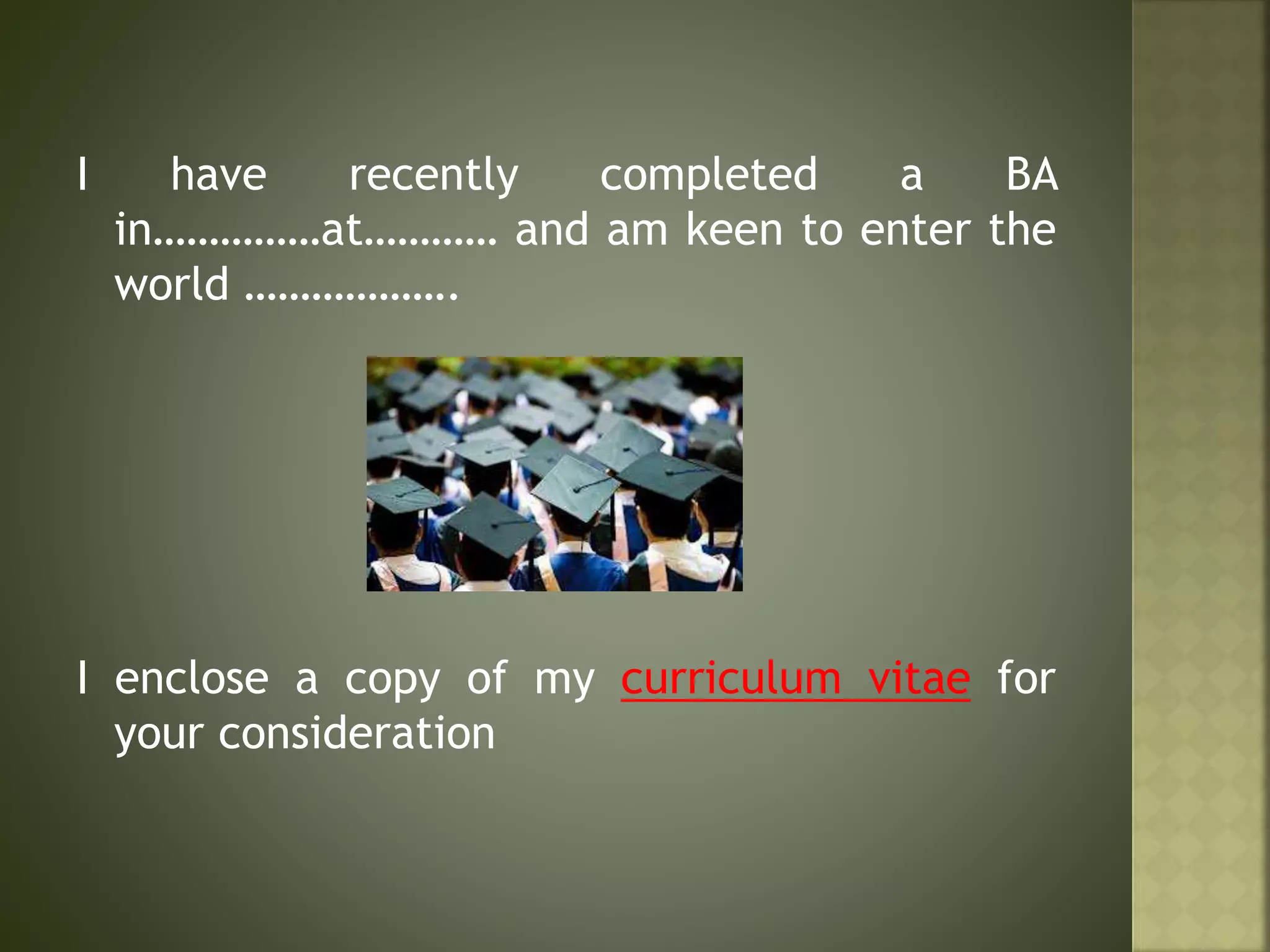 I have recently completed a BA in……………at………… and am keen to enter the world ……………….

I enclose a copy of my curriculum vitae for your consideration